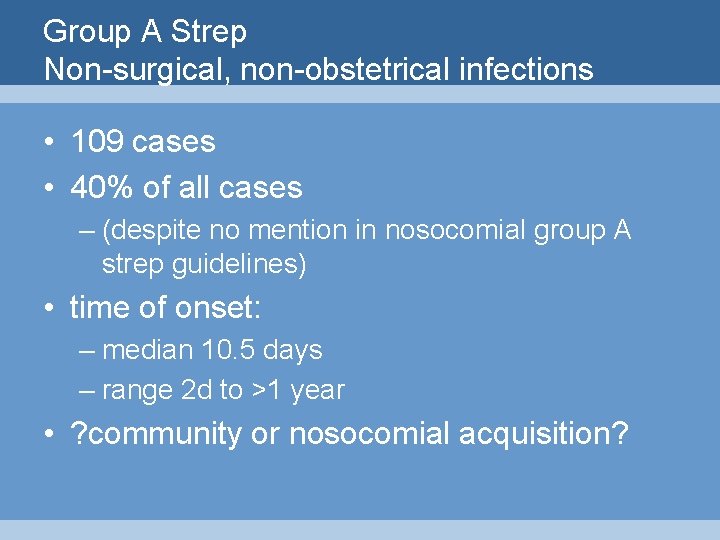 Group A Strep
Non-surgical, non-obstetrical infections

• 109 cases
• 40% of all cases
– (despite no mention in nosocomial group A strep guidelines)
• time of onset:
– median 10.5 days
– range 2d to >1 year
• ?community or nosocomial acquisition?